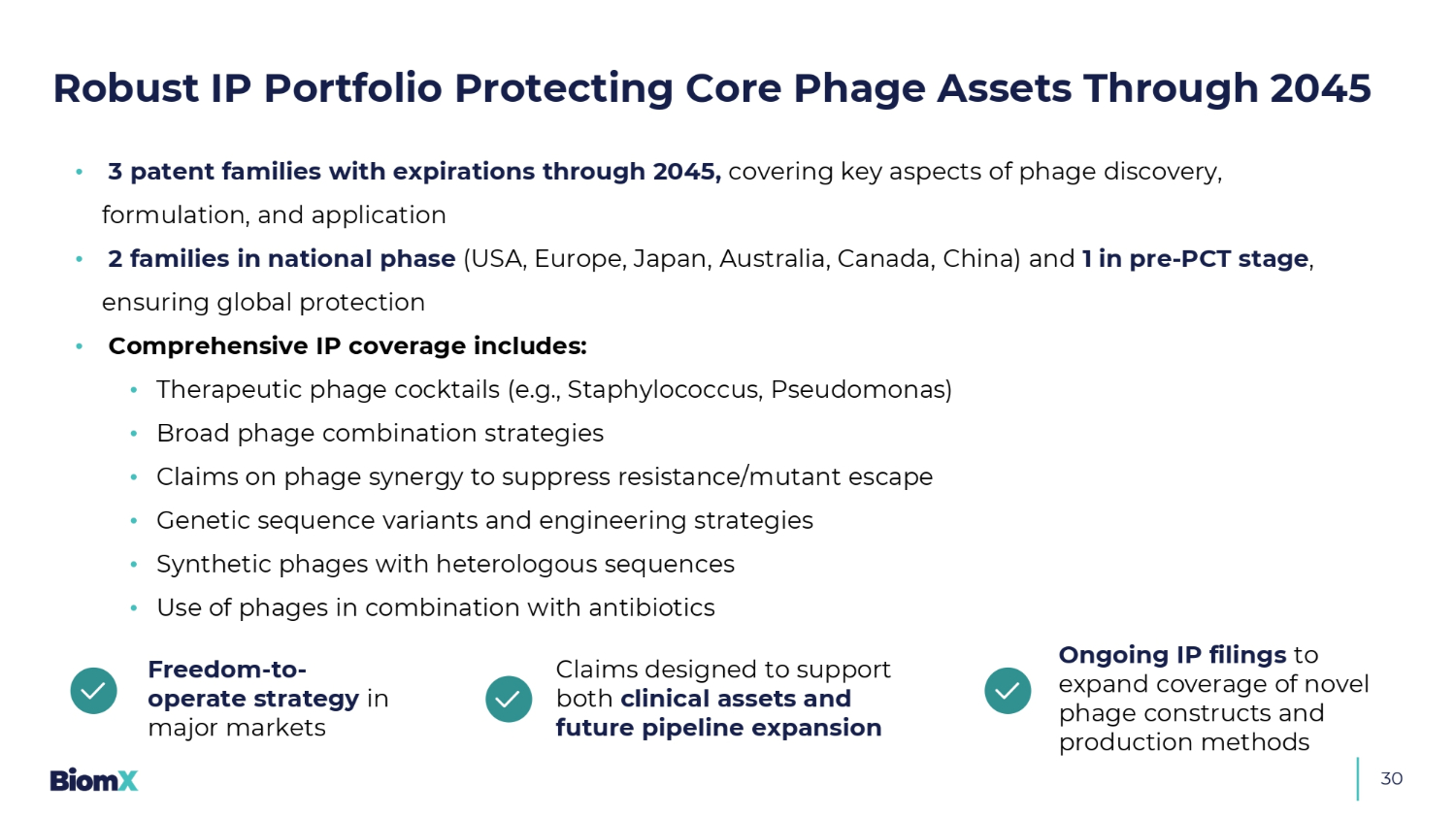 Robust IP Portfolio Protecting Core Phage Assets Through 2045

• 3 patent families with expirations through 2045, covering key aspects of phage discovery, formulation, and application

• 2 families in national phase (USA, Europe, Japan, Australia, Canada, China) and 1 in pre-PCT stage, ensuring global protection

• Comprehensive IP coverage includes:
  • Therapeutic phage cocktails (e.g., Staphylococcus, Pseudomonas)
  • Broad phage combination strategies
  • Claims on phage synergy to suppress resistance/mutant escape
  • Genetic sequence variants and engineering strategies
  • Synthetic phages with heterologous sequences
  • Use of phages in combination with antibiotics

Freedom-to-operate strategy in major markets

Claims designed to support both clinical assets and future pipeline expansion

Ongoing IP filings to expand coverage of novel phage constructs and production methods

BiomX

30